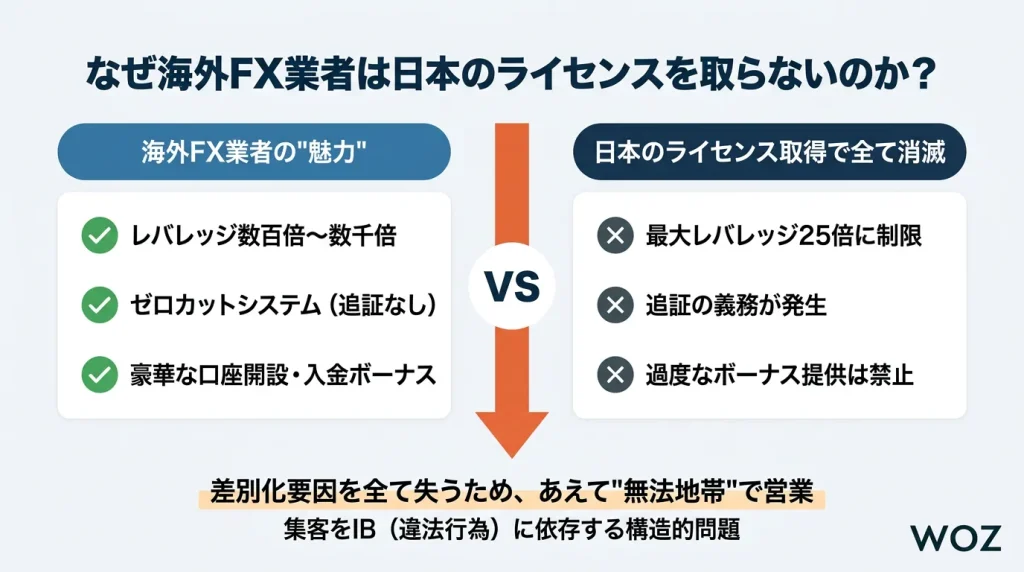 なぜ海外FX業者は日本のライセンスを取らないのか？

海外FX業者の"魅力"

レバレッジ数百倍〜数千倍

ゼロカットシステム（追証なし）

豪華な口座開設・入金ボーナス

VS

日本のライセンス取得で全て消滅

最大レバレッジ25倍に制限

追証の義務が発生

過度なボーナス提供は禁止

差別化要因を全て失うため、あえて"無法地帯"で営業

集客をIB（違法行為）に依存する構造的問題

WOZ